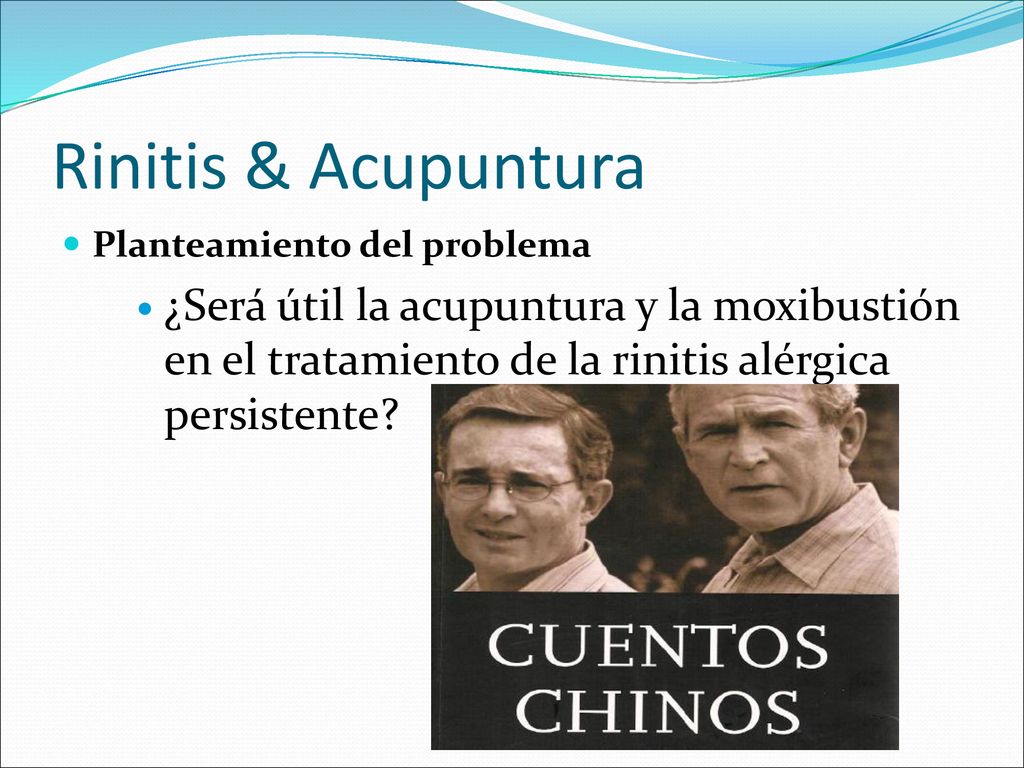 Rinitis & Acupuntura

Planteamiento del problema

¿Será útil la acupuntura y la moxibustión en el tratamiento de la rinitis alérgica persistente?

CUENTOS CHINOS